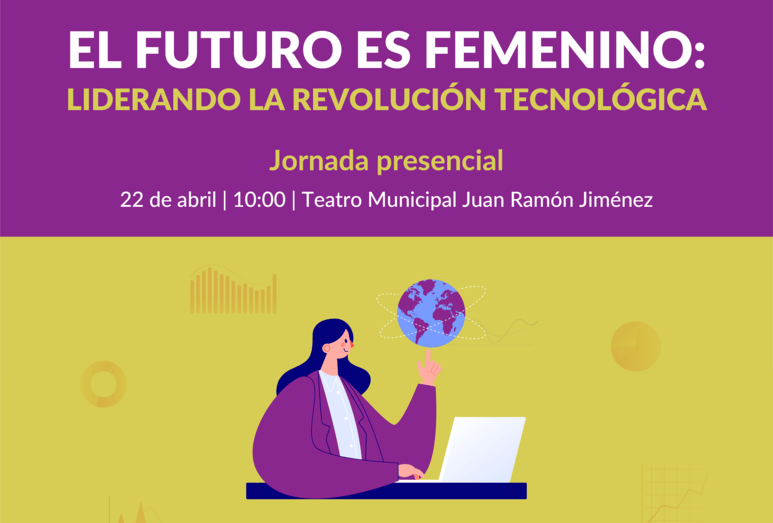 EL FUTURO ES FEMENINO:
LIDERANDO LA REVOLUCIÓN TECNOLÓGICA

Jornada presencial

22 de abril | 10:00 | Teatro Municipal Juan Ramón Jiménez